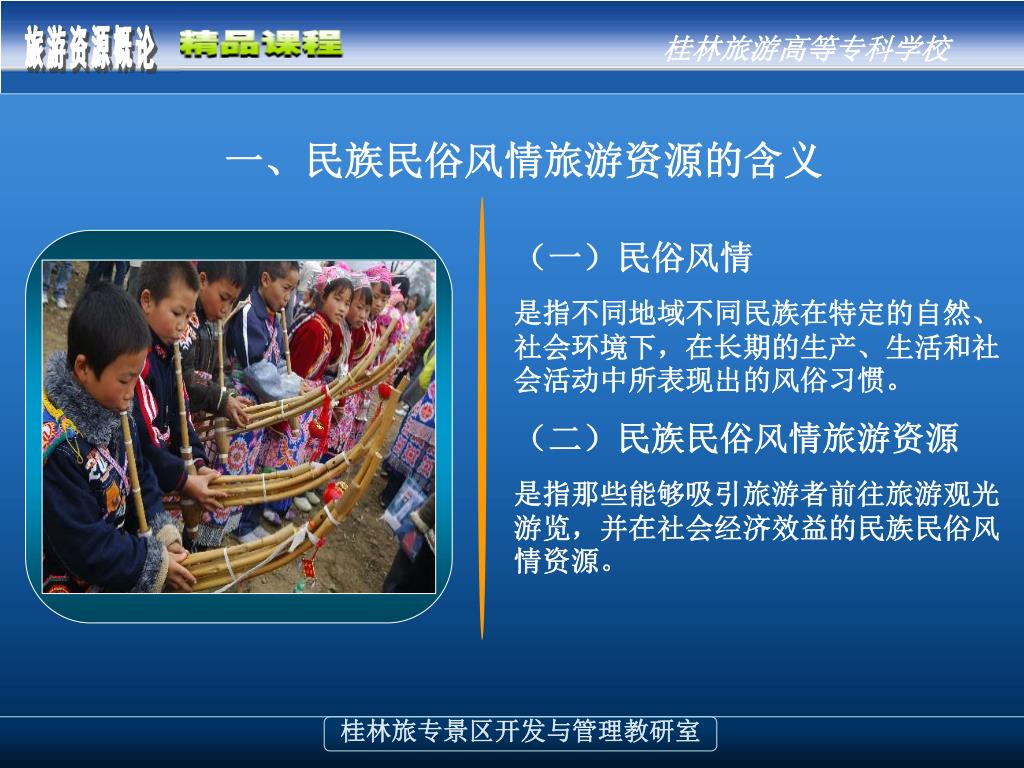 旅游资源概论 精品课程

桂林旅游高等专科学校

一、民族民俗风情旅游资源的含义

（一）民俗风情

是指不同地域不同民族在特定的自然、社会环境下，在长期的生产、生活和社会活动中所表现出的风俗习惯。

（二）民族民俗风情旅游资源

是指那些能够吸引旅游者前往旅游观光游览，并在社会经济效益的民族民俗风情资源。

桂林旅专景区开发与管理教研室